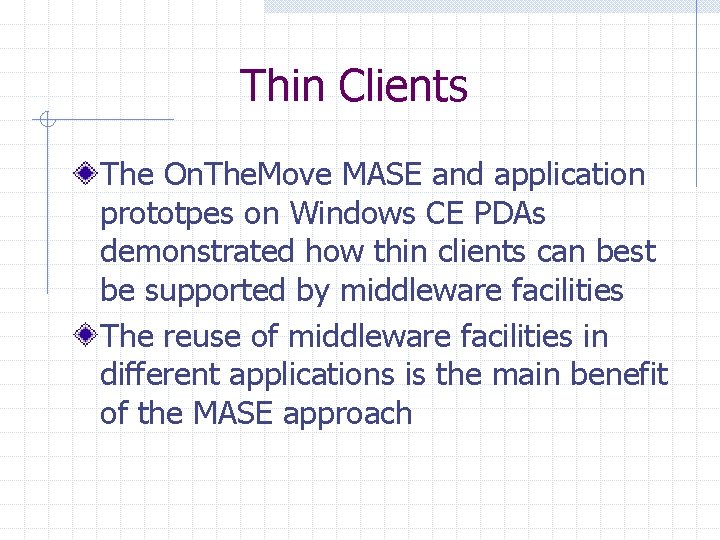 Thin Clients

The OnTheMove MASE and application prototpes on Windows CE PDAs demonstrated how thin clients can best be supported by middleware facilities

The reuse of middleware facilities in different applications is the main benefit of the MASE approach